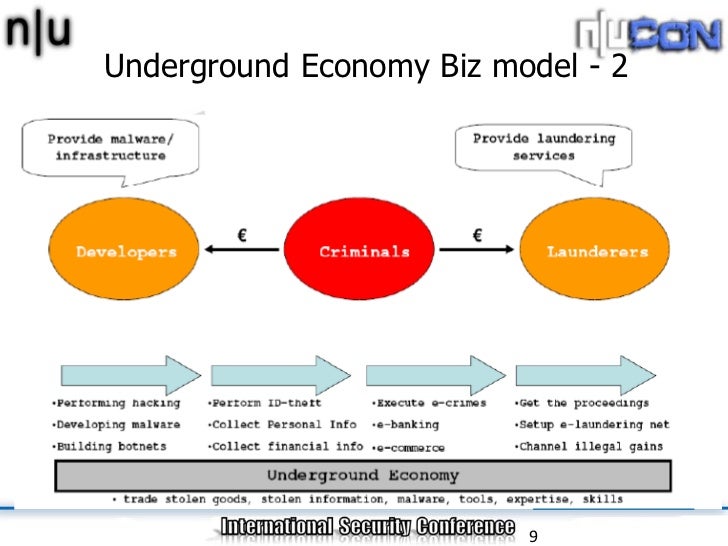 n|u

n|uCON

Underground Economy Biz model - 2

Provide malware/ infrastructure

Provide laundering services

Developers

€

Criminals

€

Launderers

•Performing hacking
•Developing malware
•Building botnets

•Perform ID-theft
•Collect Personal Info
•Collect financial info

•Execute e-crimes
•e-banking
•e-commerce

•Get the proceedings
•Setup e-laundering net
•Channel illegal gains

Underground Economy

• trade stolen goods, stolen information, malware, tools, expertise, skills

International Security Conference

9